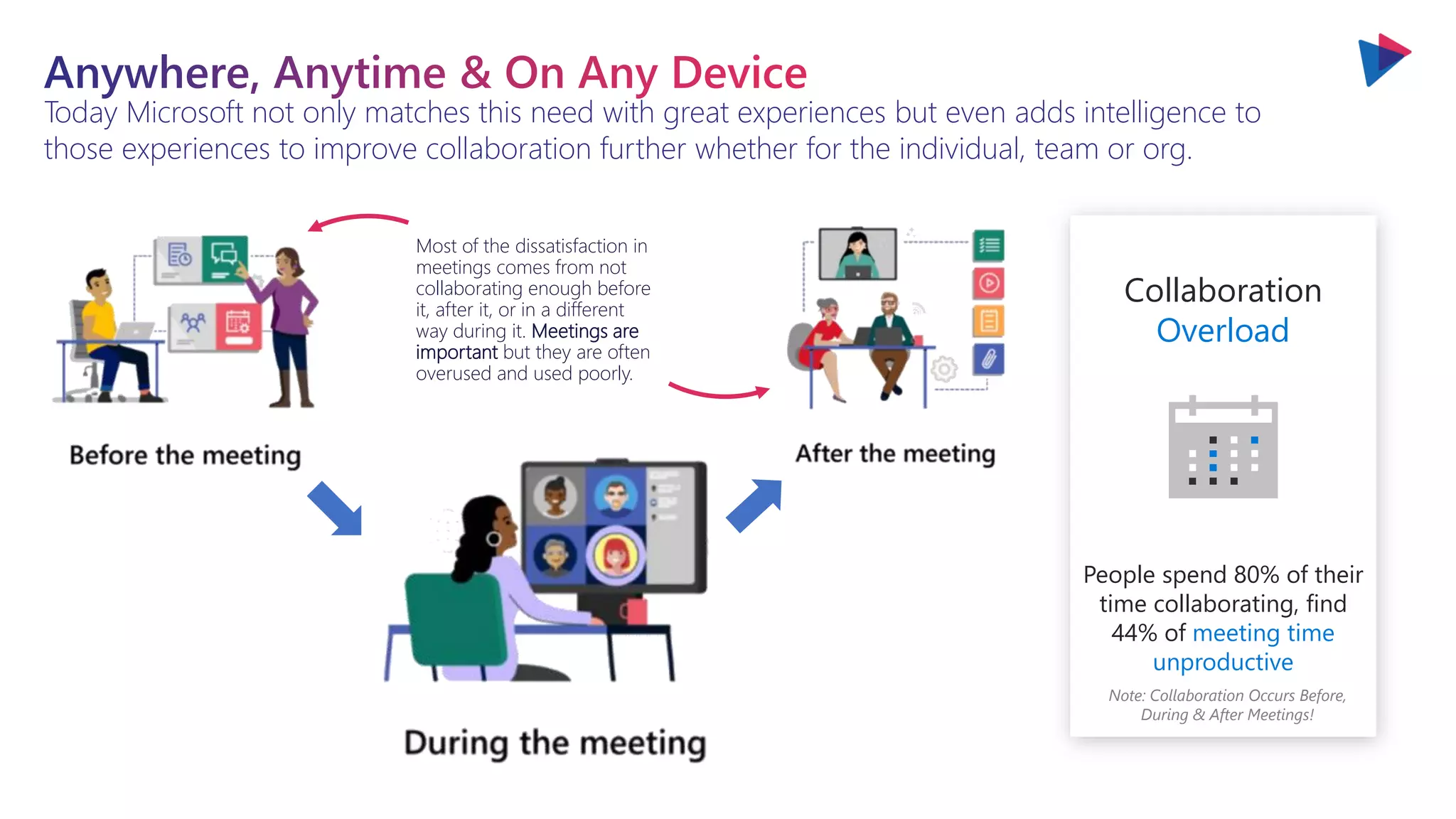 Anywhere, Anytime & On Any Device

Today Microsoft not only matches this need with great experiences but even adds intelligence to those experiences to improve collaboration further whether for the individual, team or org.

Most of the dissatisfaction in meetings comes from not collaborating enough before it, after it, or in a different way during it. Meetings are important but they are often overused and used poorly.

Before the meeting

After the meeting

During the meeting

Collaboration
Overload

People spend 80% of their time collaborating, find 44% of meeting time unproductive

Note: Collaboration Occurs Before, During & After Meetings!